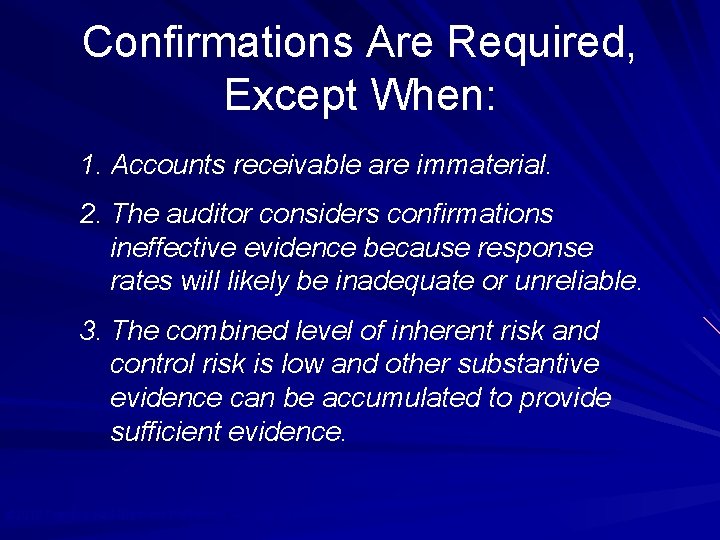 Confirmations Are Required, Except When:

1. Accounts receivable are immaterial.

2. The auditor considers confirmations ineffective evidence because response rates will likely be inadequate or unreliable.

3. The combined level of inherent risk and control risk is low and other substantive evidence can be accumulated to provide sufficient evidence.